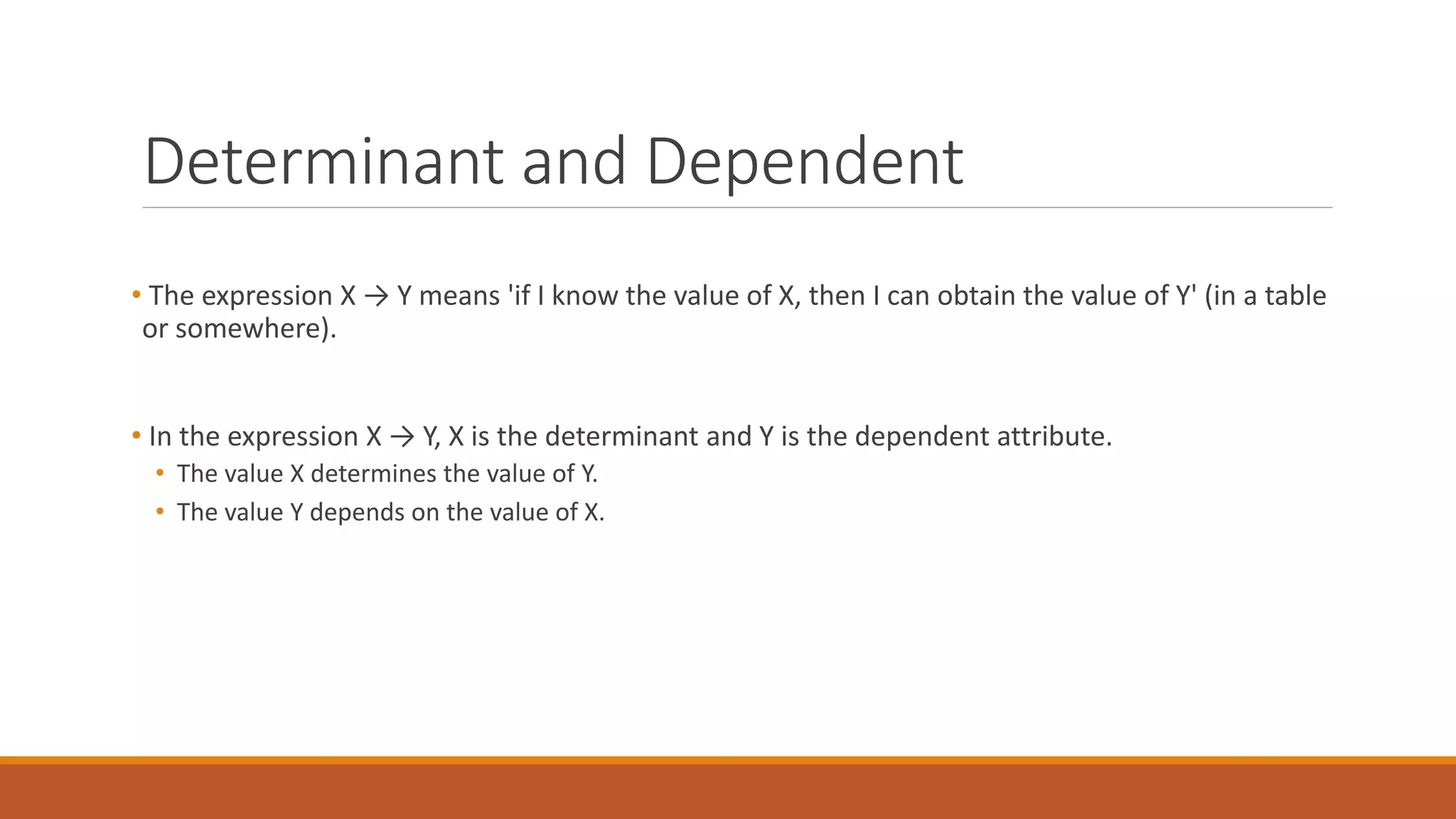 Determinant and Dependent

• The expression X → Y means 'if I know the value of X, then I can obtain the value of Y' (in a table or somewhere).

• In the expression X → Y, X is the determinant and Y is the dependent attribute.
  • The value X determines the value of Y.
  • The value Y depends on the value of X.